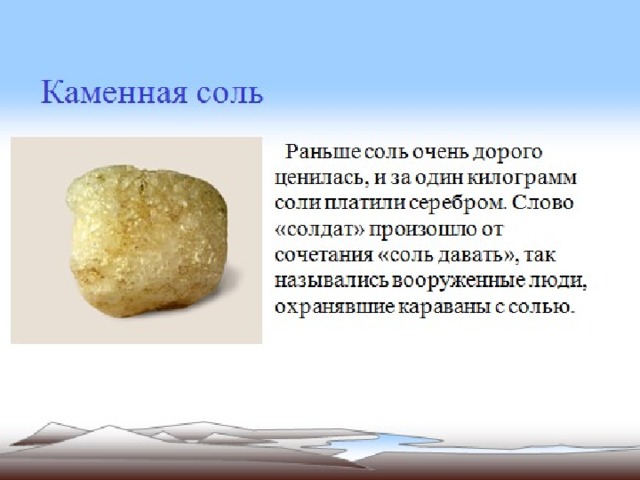 Каменная соль

Раньше соль очень дорого ценилась, и за один килограмм соли платили серебром. Слово «солдат» произошло от сочетания «соль давать», так назывались вооруженные люди, охранявшие караваны с солью.